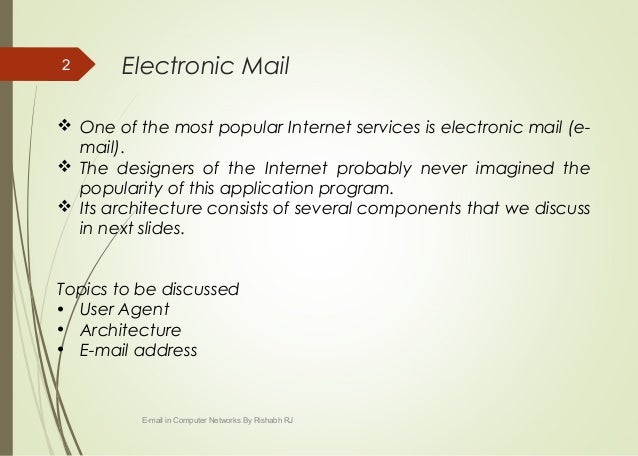 2

Electronic Mail

❖ One of the most popular Internet services is electronic mail (e-mail).
❖ The designers of the Internet probably never imagined the popularity of this application program.
❖ Its architecture consists of several components that we discuss in next slides.

Topics to be discussed
• User Agent
• Architecture
• E-mail address

E-mail in Computer Networks By Rishabh RJ